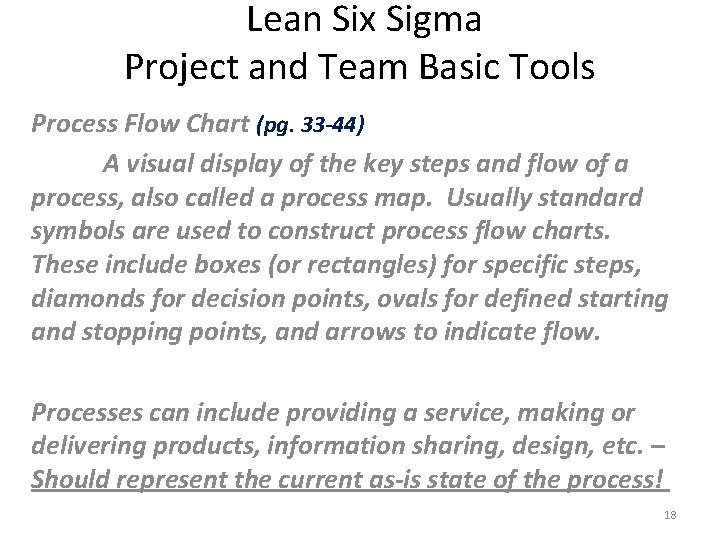 Lean Six Sigma
Project and Team Basic Tools

Process Flow Chart (pg. 33-44)

A visual display of the key steps and flow of a process, also called a process map. Usually standard symbols are used to construct process flow charts. These include boxes (or rectangles) for specific steps, diamonds for decision points, ovals for defined starting and stopping points, and arrows to indicate flow.

Processes can include providing a service, making or delivering products, information sharing, design, etc. – Should represent the current as-is state of the process!

18